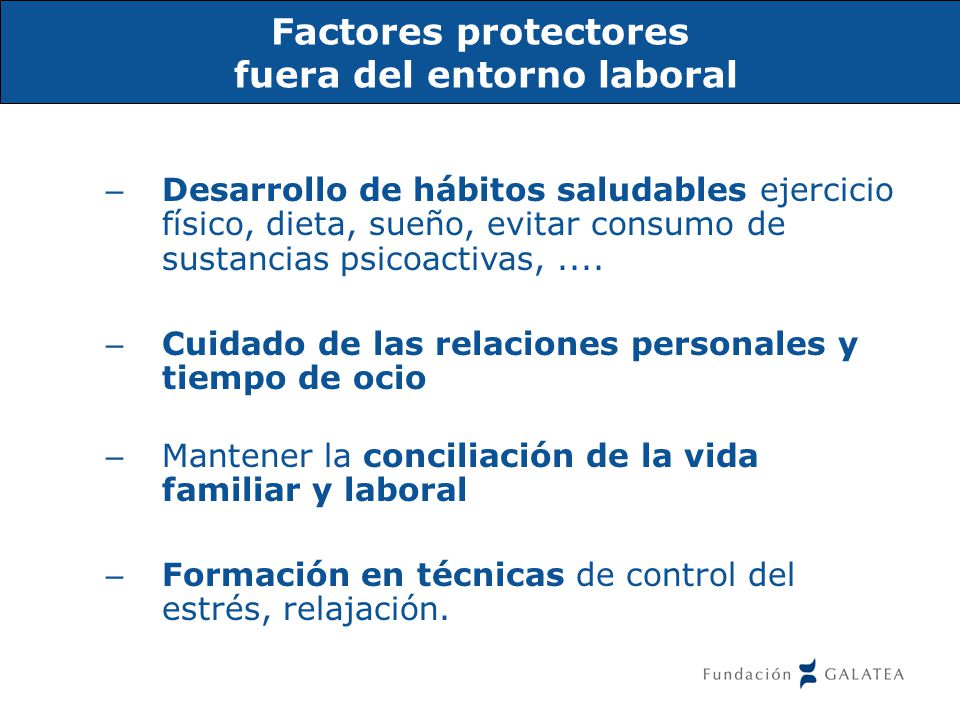 Factores protectores
fuera del entorno laboral

– Desarrollo de hábitos saludables ejercicio físico, dieta, sueño, evitar consumo de sustancias psicoactivas, ....

– Cuidado de las relaciones personales y tiempo de ocio

– Mantener la conciliación de la vida familiar y laboral

– Formación en técnicas de control del estrés, relajación.

Fundación GALATEA